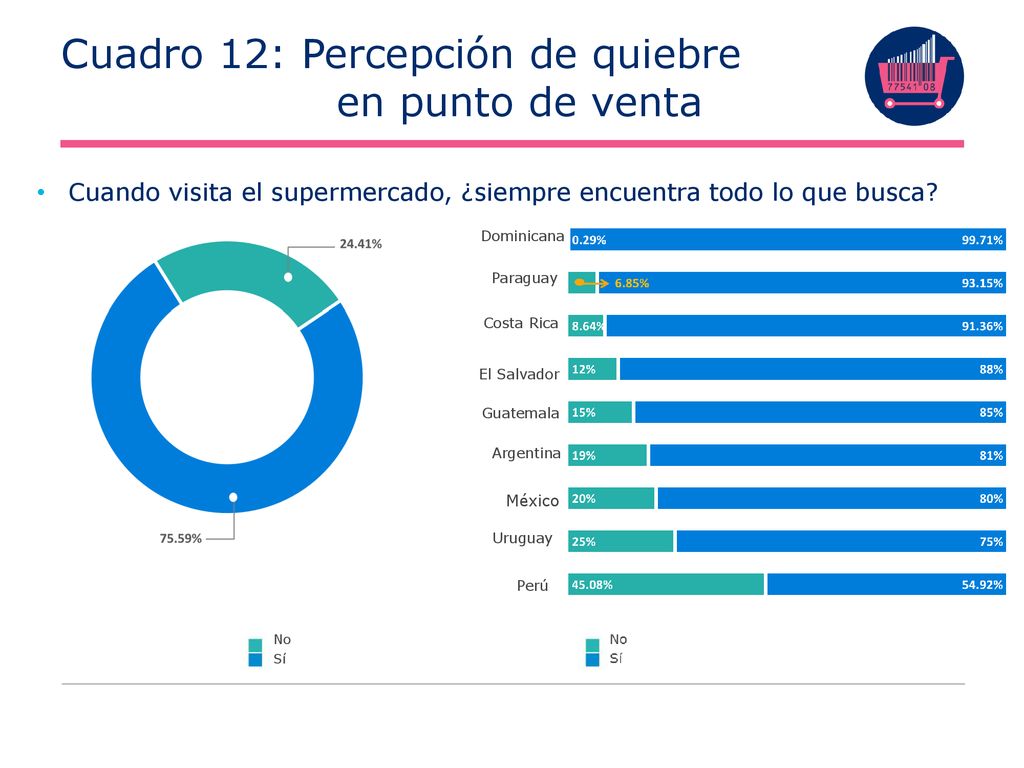 Cuadro 12: Percepción de quiebre en punto de venta

77541 08

• Cuando visita el supermercado, ¿siempre encuentra todo lo que busca?

24.41%

75.59%

No
Sí

| | | |
|---|---|---|
| Dominicana | 0.29% | 99.71% |
| Paraguay | 6.85% | 93.15% |
| Costa Rica | 8.64% | 91.36% |
| El Salvador | 12% | 88% |
| Guatemala | 15% | 85% |
| Argentina | 19% | 81% |
| México | 20% | 80% |
| Uruguay | 25% | 75% |
| Perú | 45.08% | 54.92% |

No
Sí